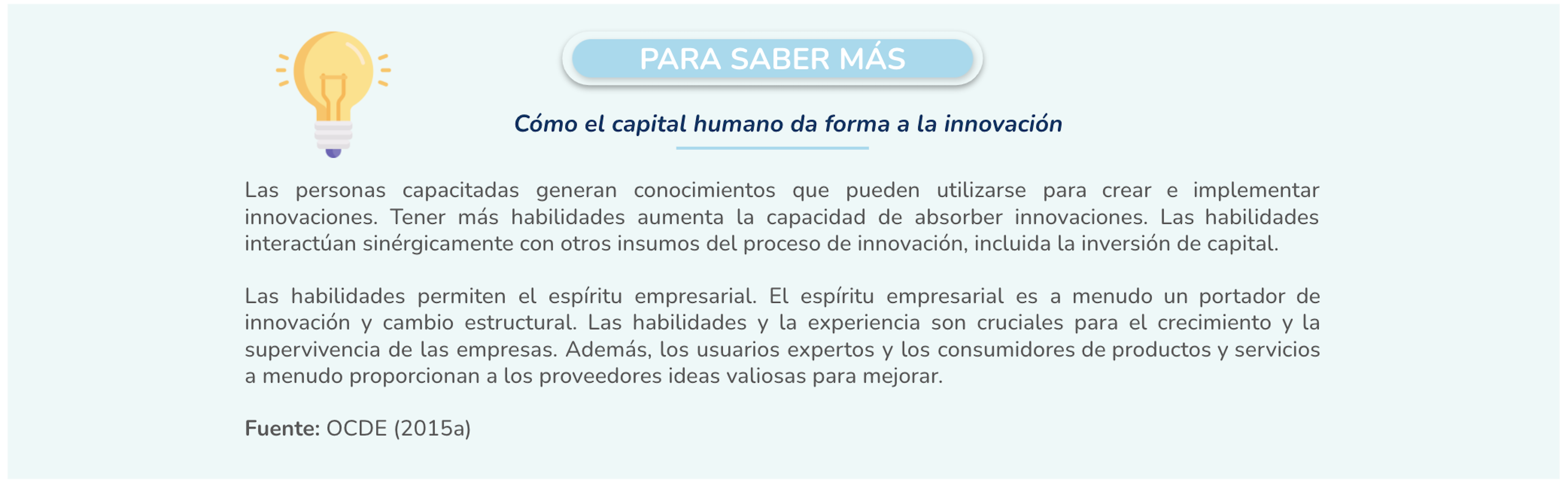 PARA SABER MÁS

Cómo el capital humano da forma a la innovación

Las personas capacitadas generan conocimientos que pueden utilizarse para crear e implementar innovaciones. Tener más habilidades aumenta la capacidad de absorber innovaciones. Las habilidades interactúan sinérgicamente con otros insumos del proceso de innovación, incluida la inversión de capital.

Las habilidades permiten el espíritu empresarial. El espíritu empresarial es a menudo un portador de innovación y cambio estructural. Las habilidades y la experiencia son cruciales para el crecimiento y la supervivencia de las empresas. Además, los usuarios expertos y los consumidores de productos y servicios a menudo proporcionan a los proveedores ideas valiosas para mejorar.

Fuente: OCDE (2015a)